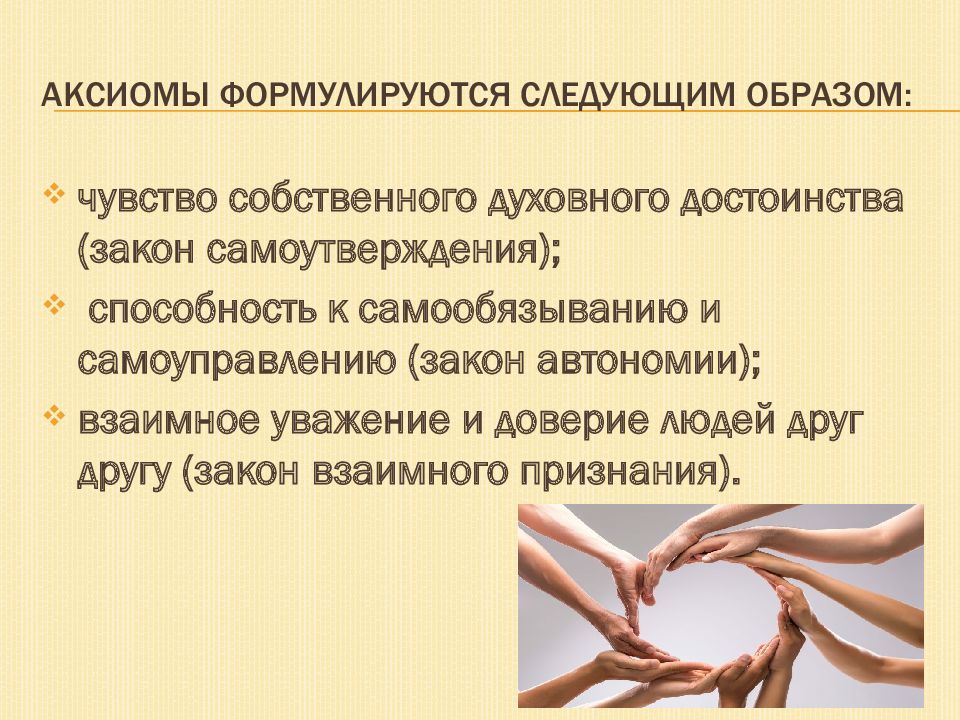 АКСИОМЫ ФОРМУЛИРУЮТСЯ СЛЕДУЮЩИМ ОБРАЗОМ:

❖ чувство собственного духовного достоинства (закон самоутверждения);
❖ способность к самообязыванию и самоуправлению (закон автономии);
❖ взаимное уважение и доверие людей друг другу (закон взаимного признания).